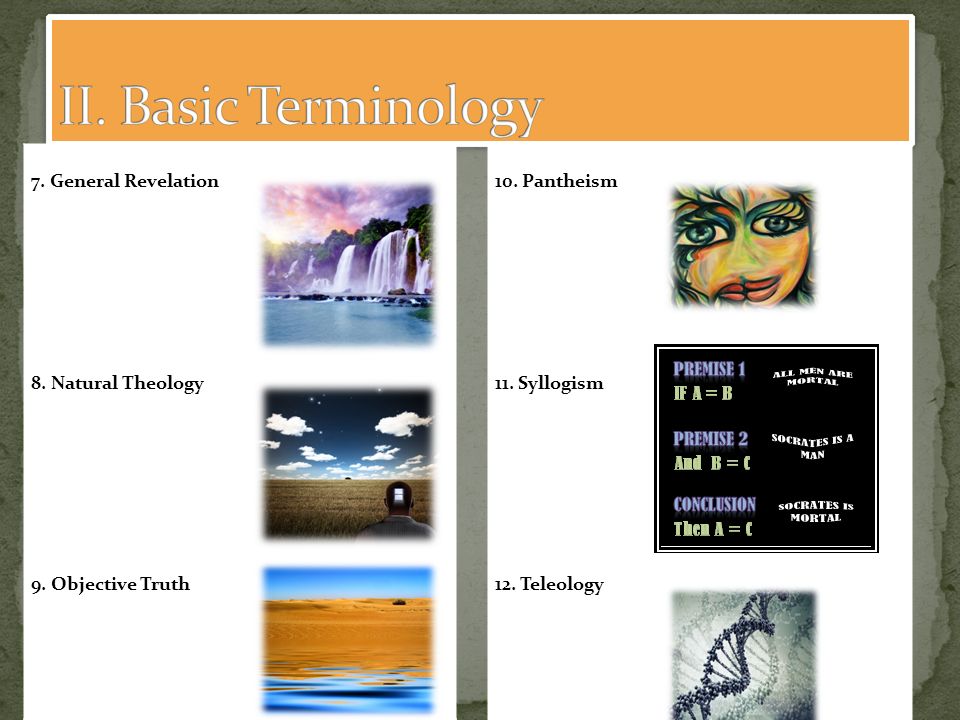 II. Basic Terminology

7. General Revelation

8. Natural Theology

9. Objective Truth

10. Pantheism

11. Syllogism

PREMISE 1
IF A = B

ALL MEN ARE MORTAL

PREMISE 2
And B = C

SOCRATES IS A MAN

CONCLUSION
Then A = C

SOCRATES IS MORTAL

12. Teleology